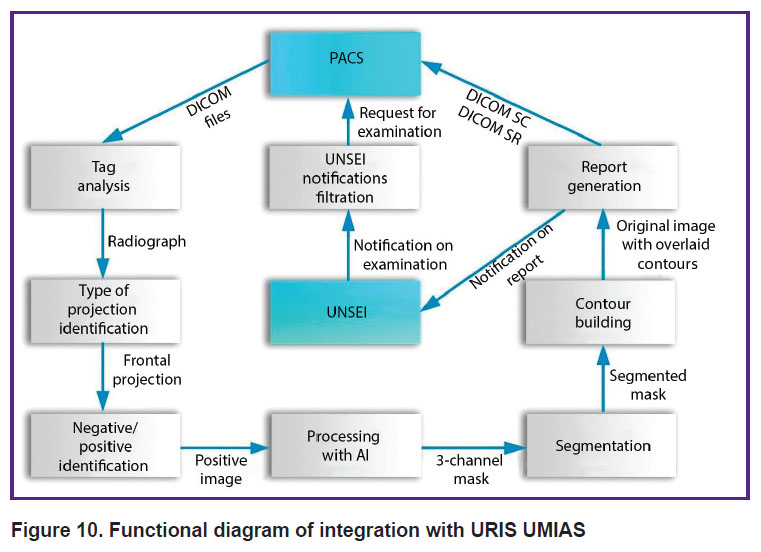 PACS

DICOM files

Request for examination

DICOM SC
DICOM SR

Tag analysis

UNSEI notifications filtration

Report generation

Radiograph

Notification on examination

Notification on report

Original image with overlaid contours

Type of projection identification

UNSEI

Contour building

Frontal projection

Segmented mask

Negative/ positive identification

Positive image

Processing with AI

3-channel mask

Segmentation

Figure 10. Functional diagram of integration with URIS UMIAS